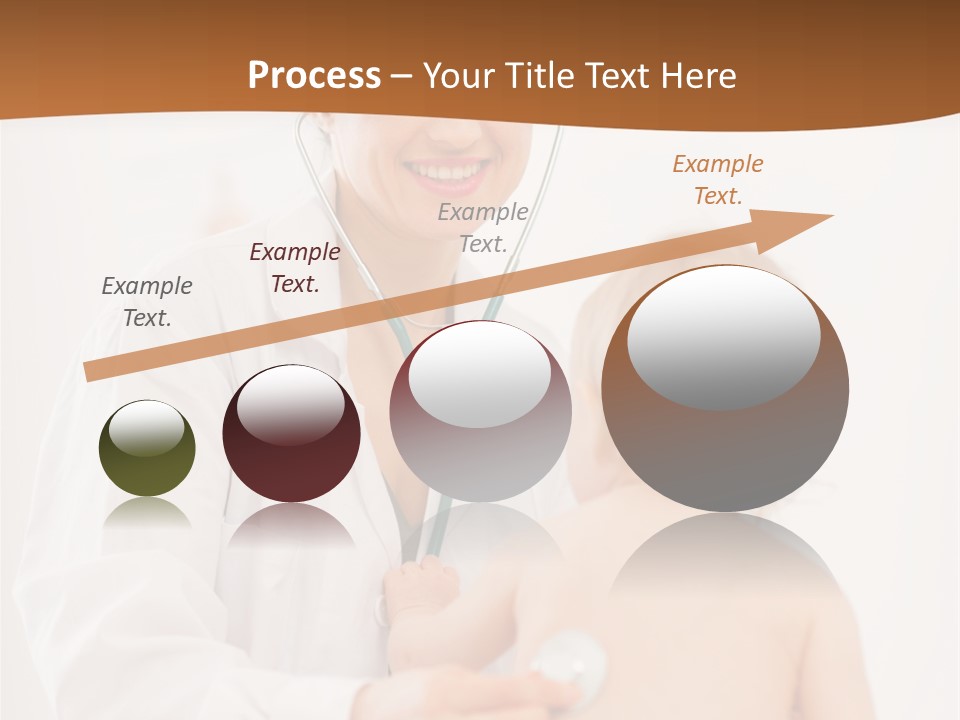 Process – Your Title Text Here

Example Text.

Example Text.

Example Text.

Example Text.